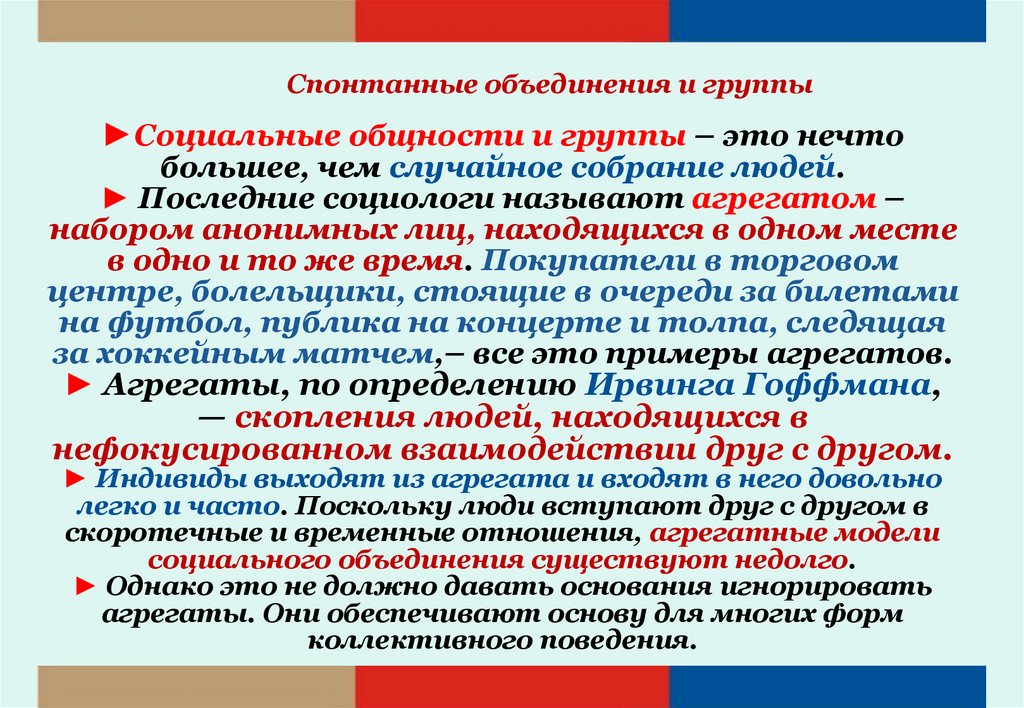 Спонтанные объединения и группы

►Социальные общности и группы – это нечто большее, чем случайное собрание людей.
► Последние социологи называют агрегатом – набором анонимных лиц, находящихся в одном месте в одно и то же время. Покупатели в торговом центре, болельщики, стоящие в очереди за билетами на футбол, публика на концерте и толпа, следящая за хоккейным матчем,– все это примеры агрегатов.
► Агрегаты, по определению Ирвинга Гоффмана, — скопления людей, находящихся в нефокусированном взаимодействии друг с другом.
► Индивиды выходят из агрегата и входят в него довольно легко и часто. Поскольку люди вступают друг с другом в скоротечные и временные отношения, агрегатные модели социального объединения существуют недолго.
► Однако это не должно давать основания игнорировать агрегаты. Они обеспечивают основу для многих форм коллективного поведения.